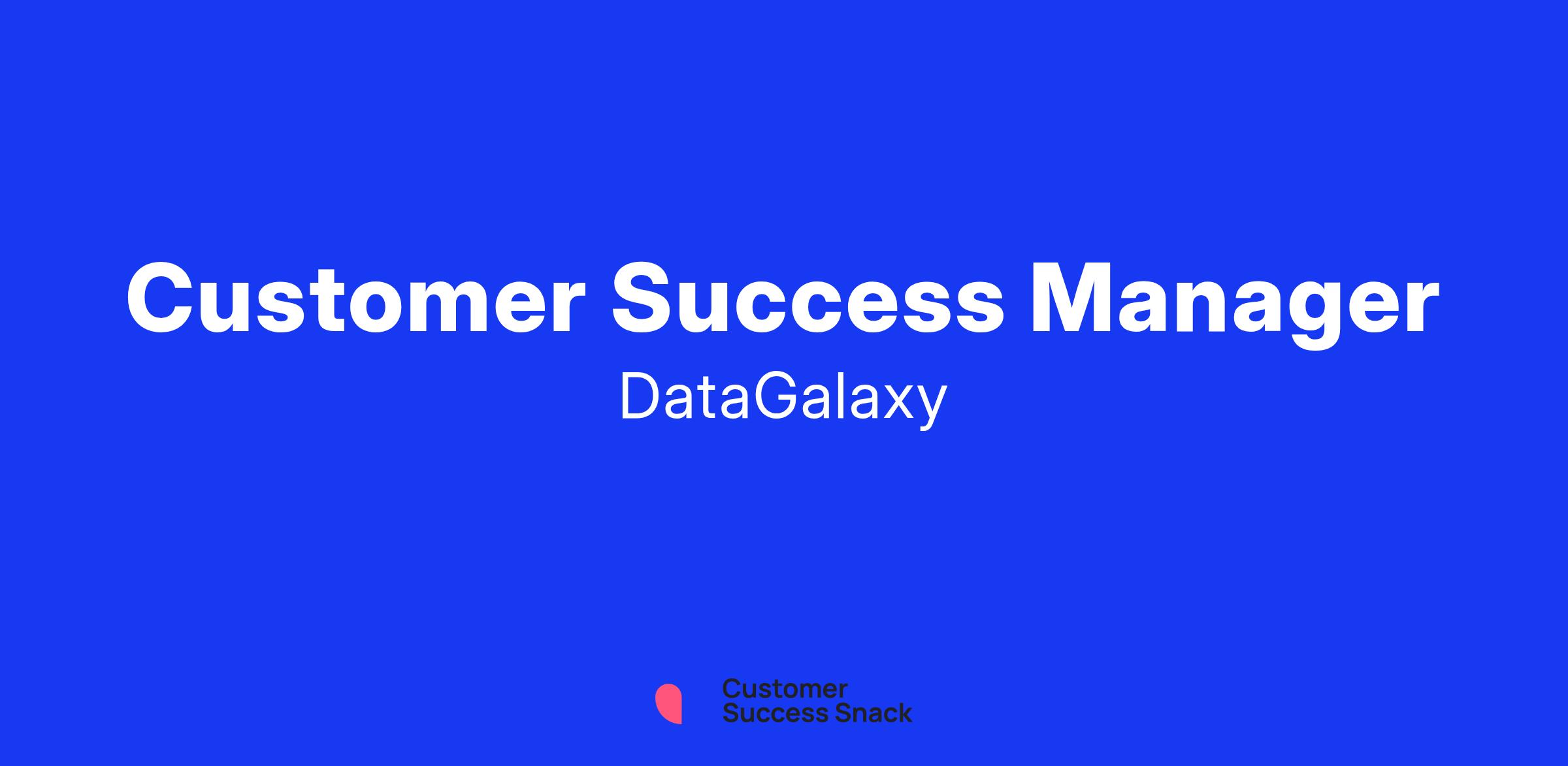 Customer Success Manager
DataGalaxy

Customer
Success Snack